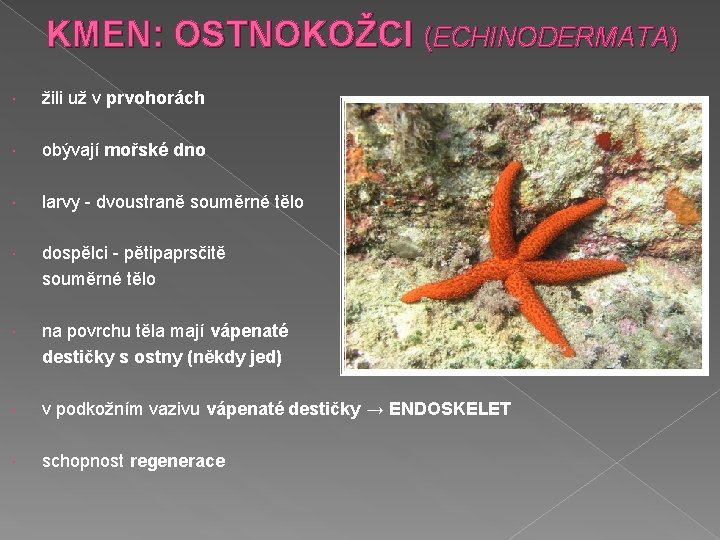 KMEN: OSTNOKOŽCI (ECHINODERMATA)

žili už v prvohorách

obývají mořské dno

larvy - dvoustraně souměrné tělo

dospělci - pětipaprsčitě souměrné tělo

na povrchu těla mají vápenaté destičky s ostny (někdy jed)

v podkožním vazivu vápenaté destičky → ENDOSKELET

schopnost regenerace